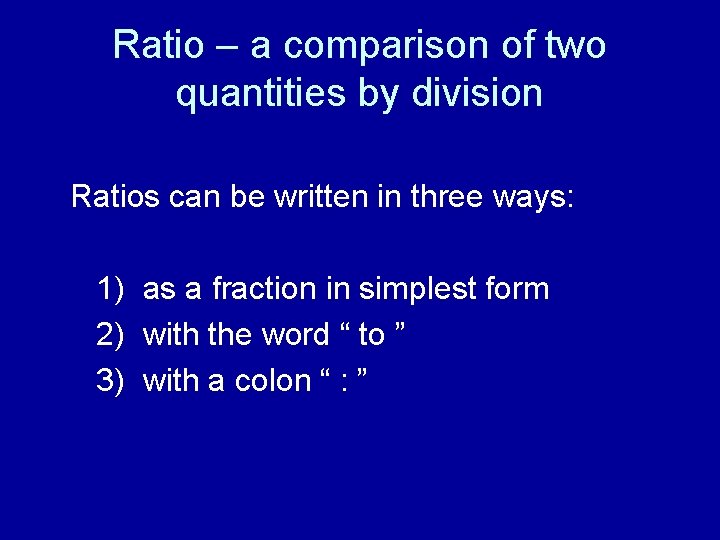 Ratio – a comparison of two quantities by division

Ratios can be written in three ways:

1) as a fraction in simplest form
2) with the word “ to ”
3) with a colon “ : ”